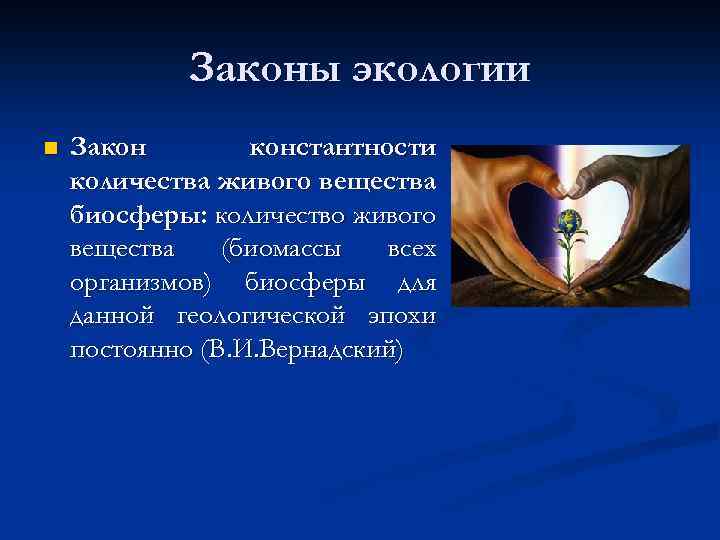 Законы экологии

Закон константности количества живого вещества биосферы: количество живого вещества (биомассы всех организмов) биосферы для данной геологической эпохи постоянно (В.И.Вернадский)